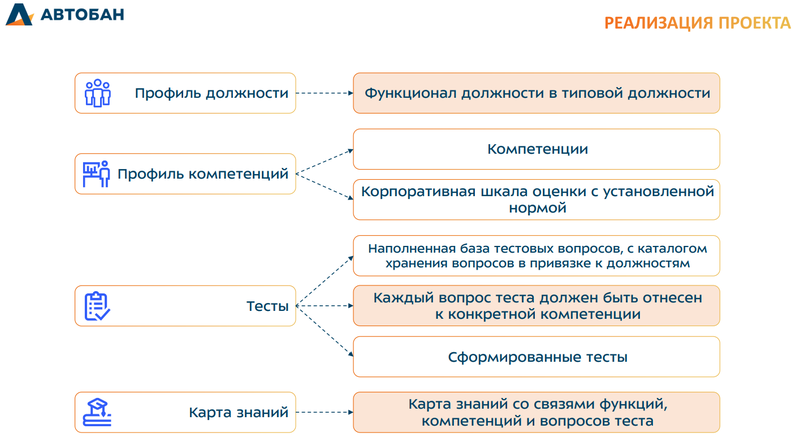 АВТОБАН

РЕАЛИЗАЦИЯ ПРОЕКТА

Профиль должности

Функционал должности в типовой должности

Профиль компетенций

Компетенции

Корпоративная шкала оценки с установленной нормой

Тесты

Наполненная база тестовых вопросов, с каталогом хранения вопросов в привязке к должностям

Каждый вопрос теста должен быть отнесен к конкретной компетенции

Сформированные тесты

Карта знаний

Карта знаний со связями функций, компетенций и вопросов теста